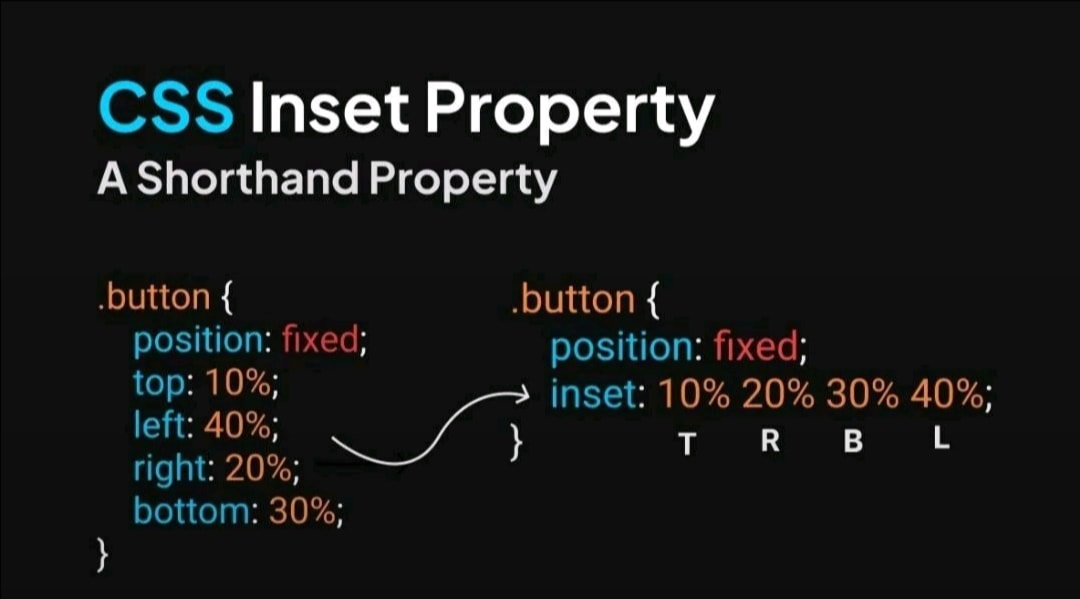 CSS Inset Property
A Shorthand Property

.button {
position: fixed;
top: 10%;
left: 40%;
right: 20%;
bottom: 30%;
}

.button {
position: fixed;
inset: 10% 20% 30% 40%;
}
T R B L